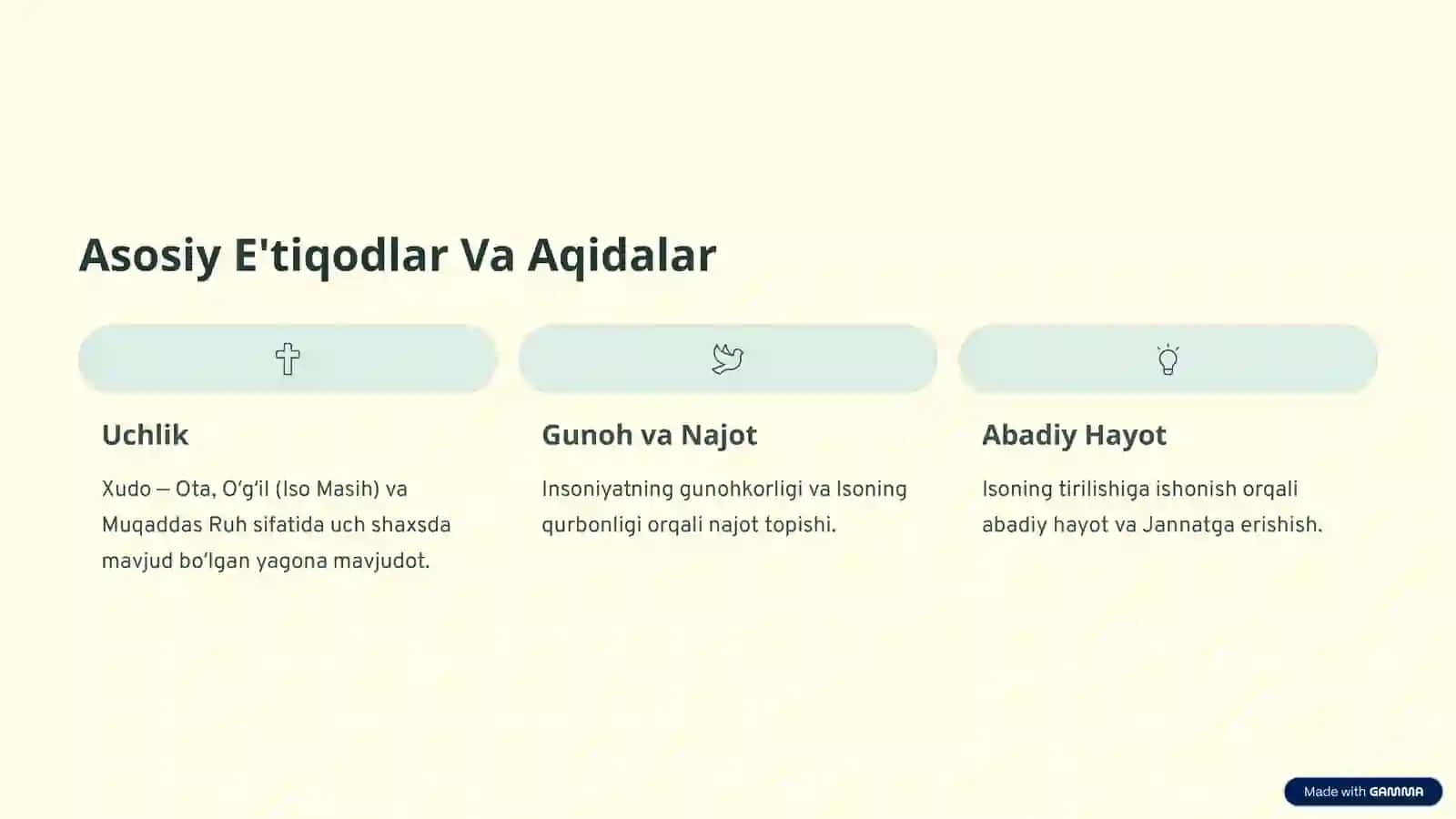 Asosiy E'tiqodlar Va Aqidalar

Uchlik

Xudo — Ota, O‘g‘il (Iso Masih) va Muqaddas Ruh sifatida uch shaxsda mavjud bo‘lgan yagona mavjudot.

Gunoh va Najot

Insoniyatning gunohkorligi va Isoning qurbonligi orqali najot topishi.

Abadiy Hayot

Isoning tirilishiga ishonish orqali abadiy hayot va Jannatga erishish.

Made with GAMMA